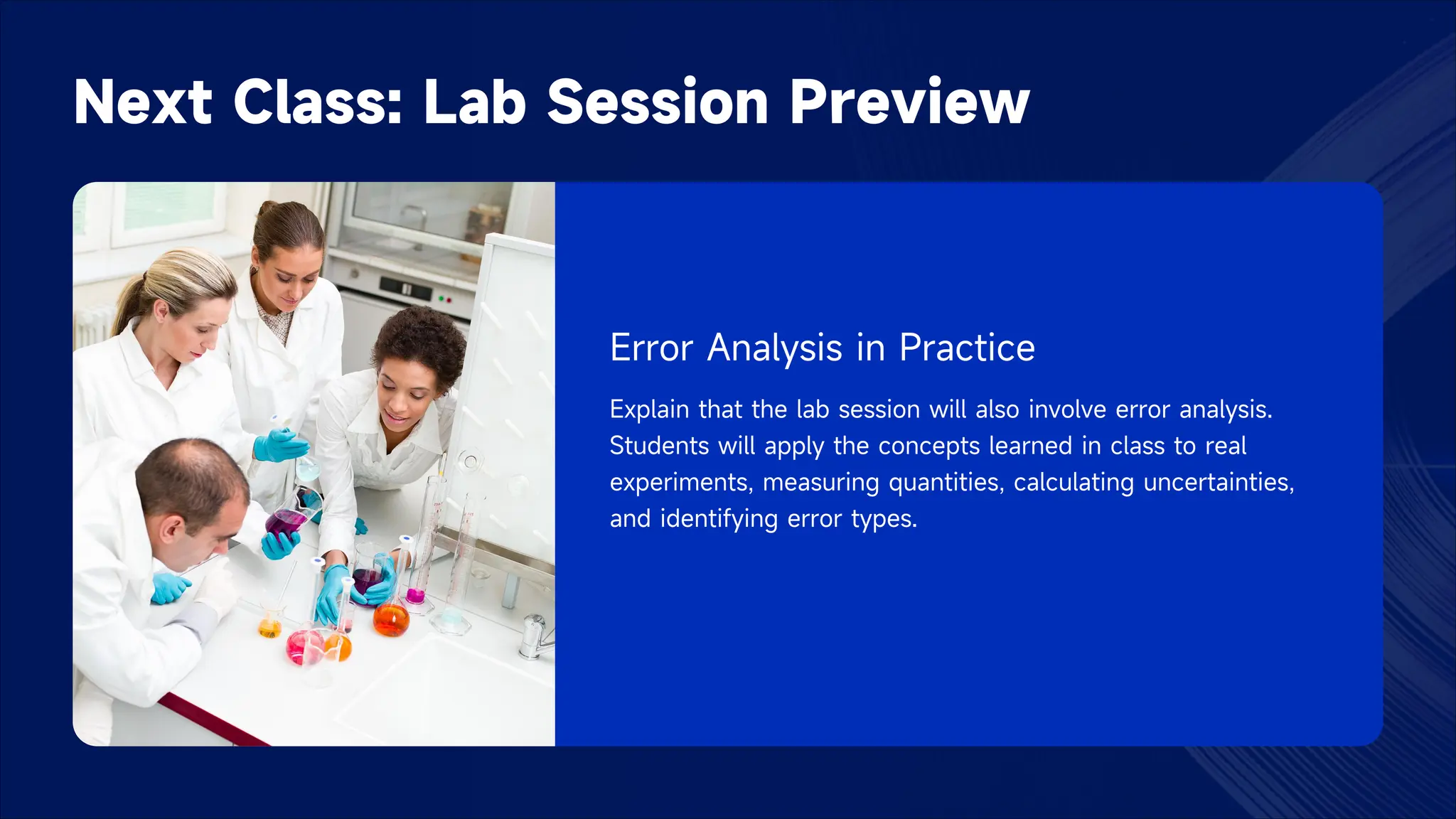 Next Class: Lab Session Preview

Error Analysis in Practice

Explain that the lab session will also involve error analysis. Students will apply the concepts learned in class to real experiments, measuring quantities, calculating uncertainties, and identifying error types.